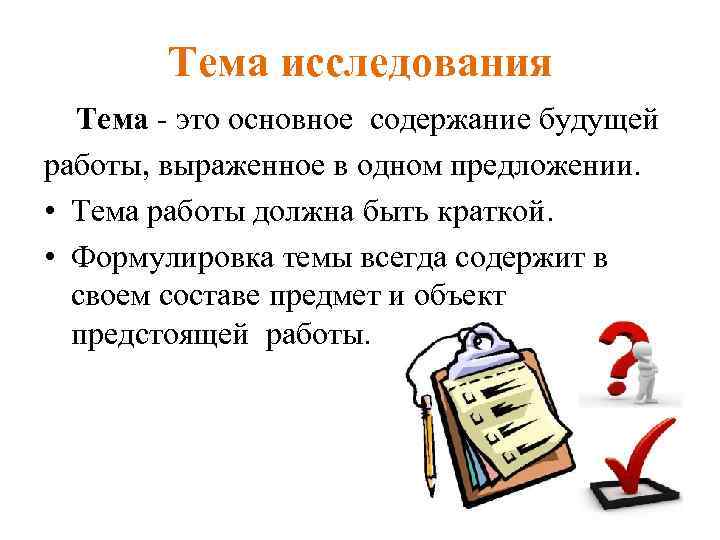 Тема исследования

Тема - это основное содержание будущей работы, выраженное в одном предложении.

• Тема работы должна быть краткой.
• Формулировка темы всегда содержит в своем составе предмет и объект предстоящей работы.